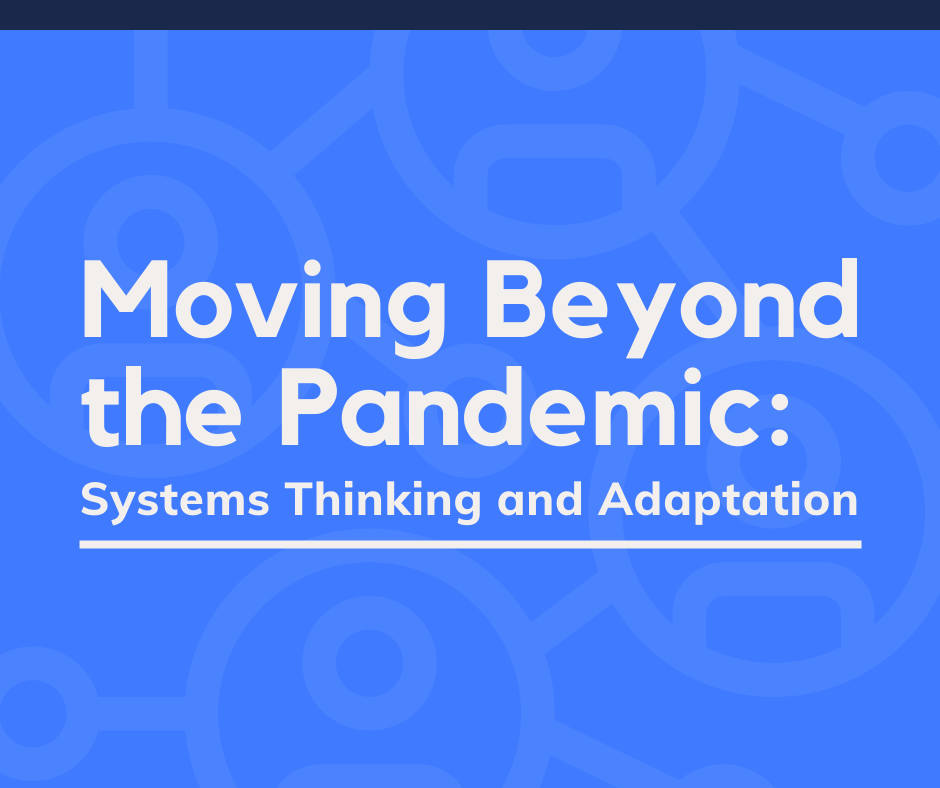 Moving Beyond the Pandemic:

Systems Thinking and Adaptation